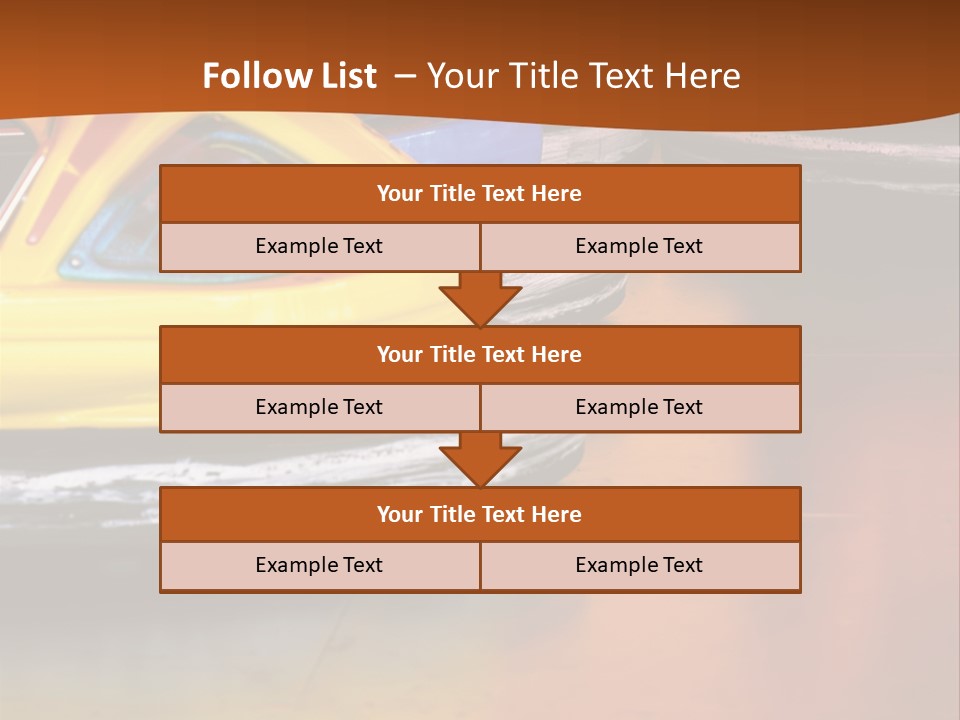 Follow List – Your Title Text Here

| Your Title Text Here | |
|---|---|
| Example Text | Example Text |

| Your Title Text Here | |
|---|---|
| Example Text | Example Text |

| Your Title Text Here | |
|---|---|
| Example Text | Example Text |